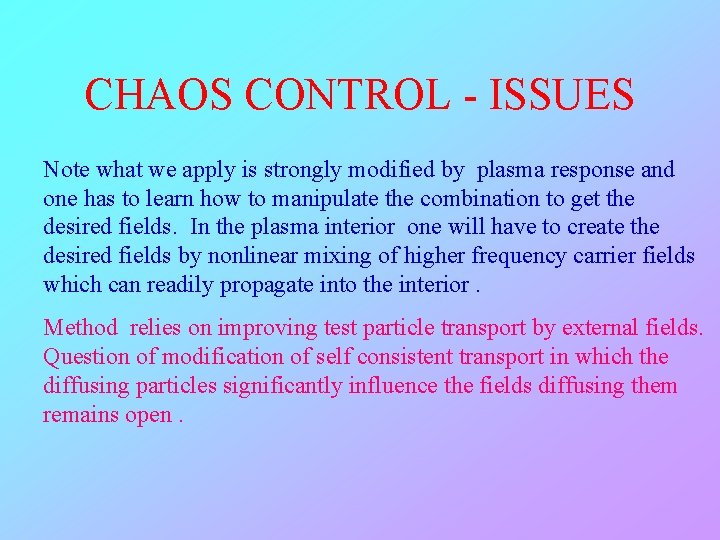 CHAOS CONTROL - ISSUES

Note what we apply is strongly modified by plasma response and one has to learn how to manipulate the combination to get the desired fields. In the plasma interior one will have to create the desired fields by nonlinear mixing of higher frequency carrier fields which can readily propagate into the interior .

Method relies on improving test particle transport by external fields. Question of modification of self consistent transport in which the diffusing particles significantly influence the fields diffusing them remains open .